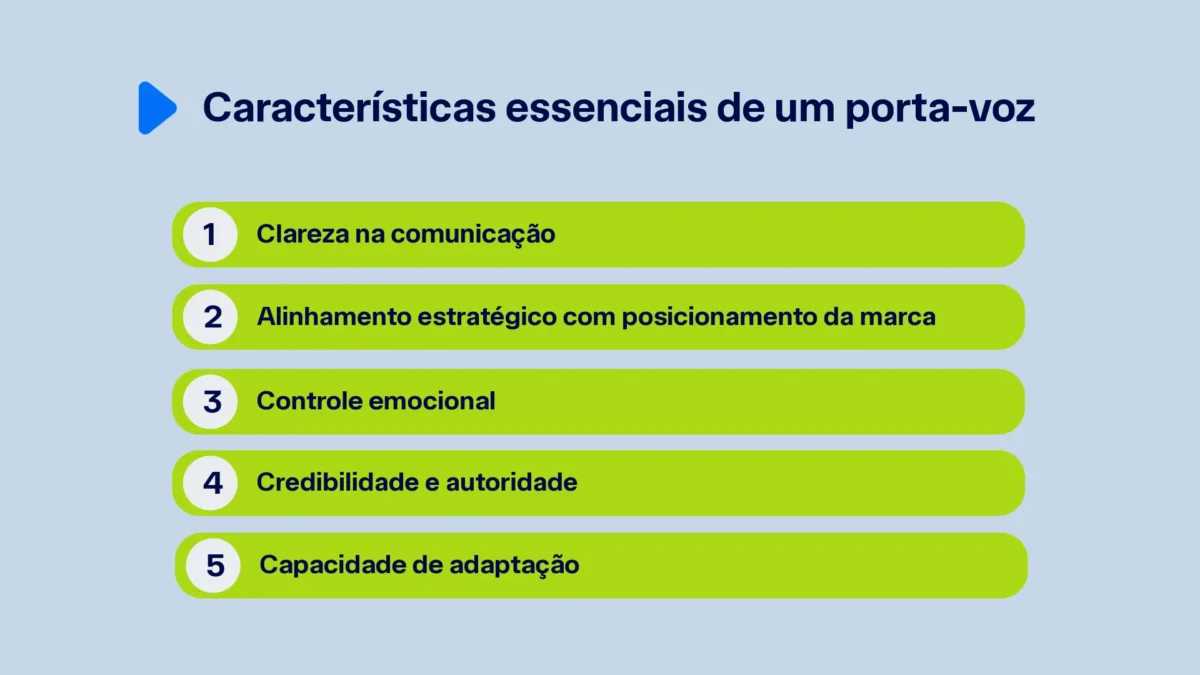 Características essenciais de um porta-voz

1 Clareza na comunicação

2 Alinhamento estratégico com posicionamento da marca

3 Controle emocional

4 Credibilidade e autoridade

5 Capacidade de adaptação